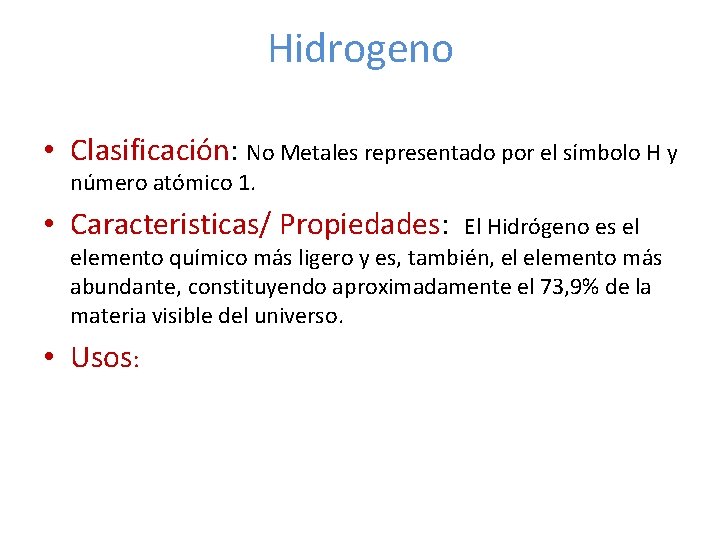 Hidrogeno

• Clasificación: No Metales representado por el símbolo H y número atómico 1.

• Caracteristicas/ Propiedades: El Hidrógeno es el elemento químico más ligero y es, también, el elemento más abundante, constituyendo aproximadamente el 73,9% de la materia visible del universo.

• Usos: